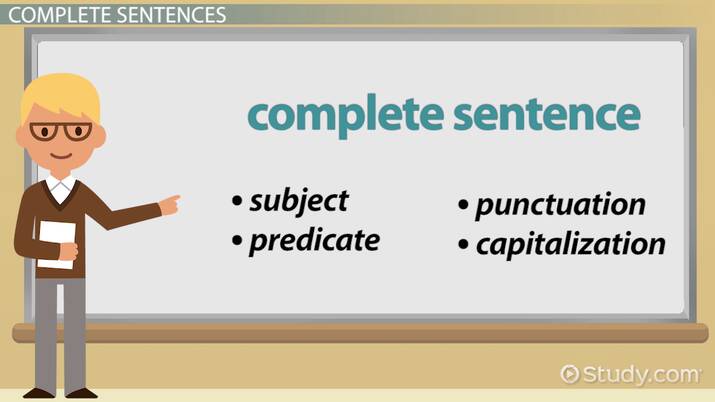 COMPLETE SENTENCES

complete sentence

• subject
• predicate

• punctuation
• capitalization

Study.com